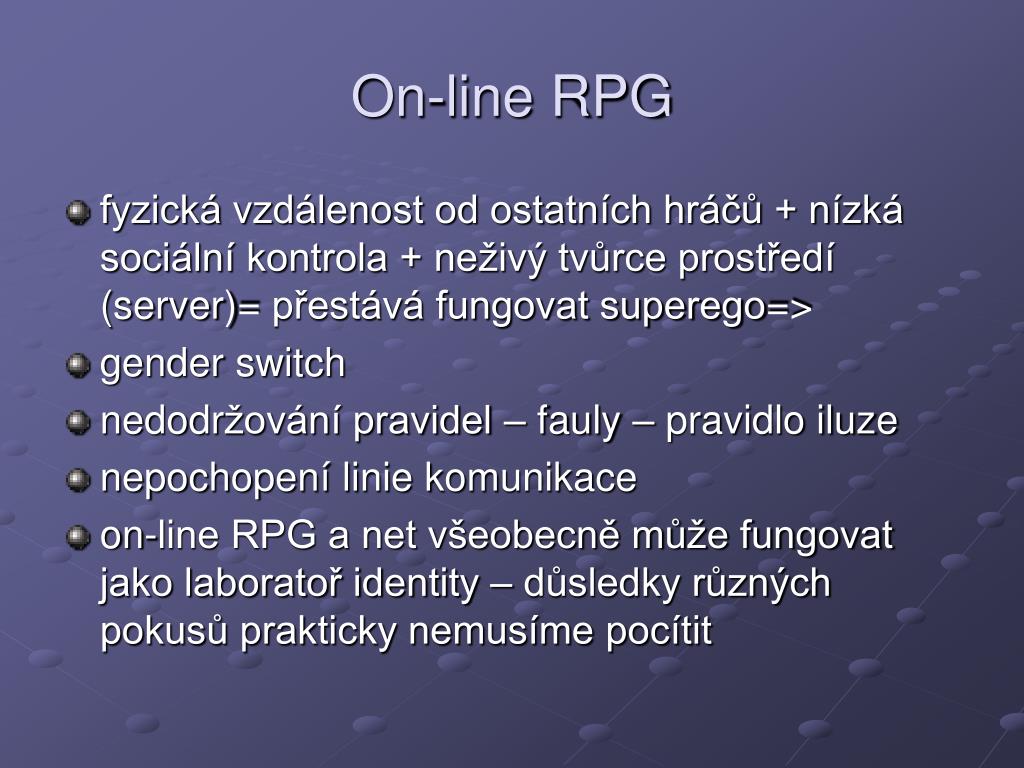 On-line RPG

fyzická vzdálenost od ostatních hráčů + nízká sociální kontrola + neživý tvůrce prostředí (server)= přestává fungovat superego=>

gender switch

nedodržování pravidel – fauly – pravidlo iluze

nepochopení linie komunikace

on-line RPG a net všeobecně může fungovat jako laboratoř identity – důsledky různých pokusů prakticky nemusíme pocítit